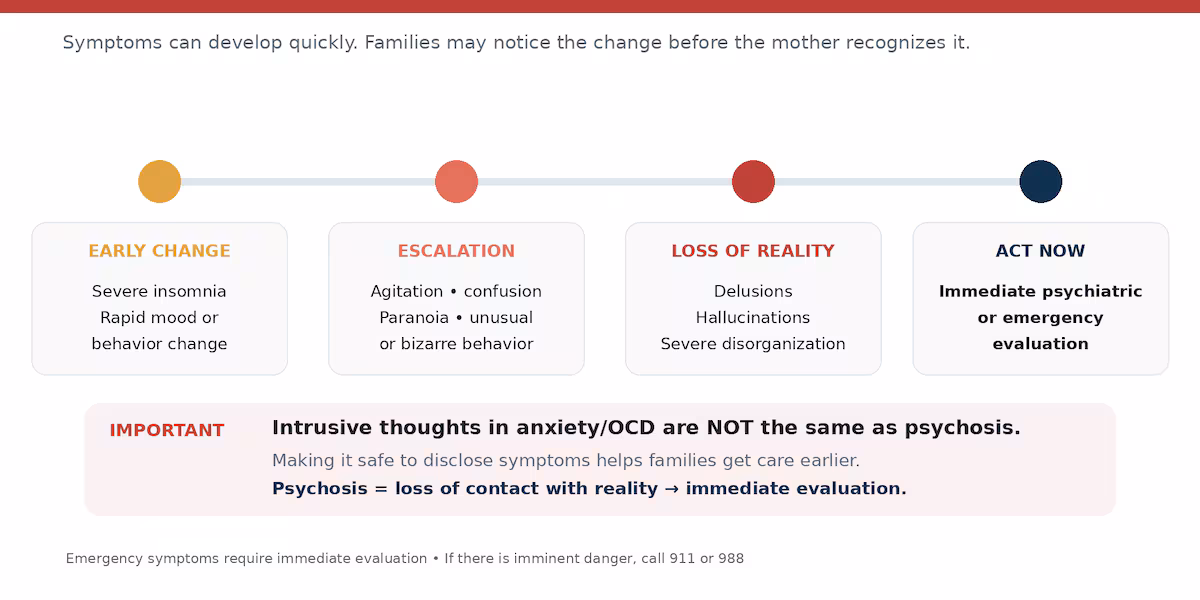 Symptoms can develop quickly. Families may notice the change before the mother recognizes it.

EARLY CHANGE

Severe insomnia
Rapid mood or behavior change

ESCALATION

Agitation • confusion
Paranoia • unusual or bizarre behavior

LOSS OF REALITY

Delusions
Hallucinations
Severe disorganization

ACT NOW

Immediate psychiatric or emergency evaluation

IMPORTANT

Intrusive thoughts in anxiety/OCD are NOT the same as psychosis.

Making it safe to disclose symptoms helps families get care earlier.

Psychosis = loss of contact with reality → immediate evaluation.

Emergency symptoms require immediate evaluation • If there is imminent danger, call 911 or 988